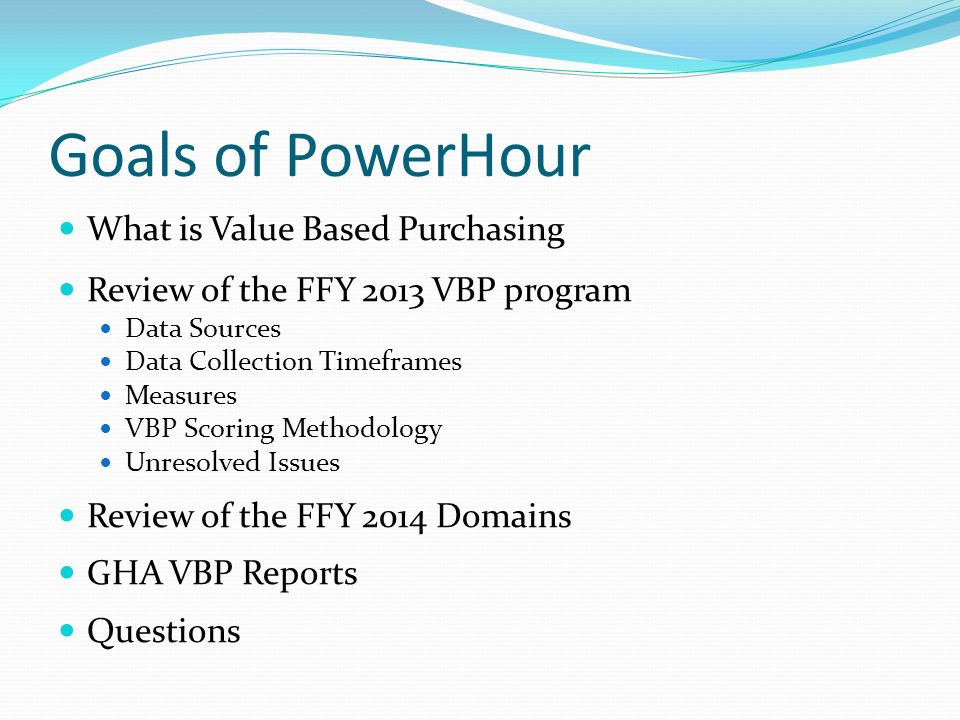 Goals of PowerHour

- What is Value Based Purchasing
- Review of the FFY 2013 VBP program
  - Data Sources
  - Data Collection Timeframes
  - Measures
  - VBP Scoring Methodology
  - Unresolved Issues
- Review of the FFY 2014 Domains
- GHA VBP Reports
- Questions